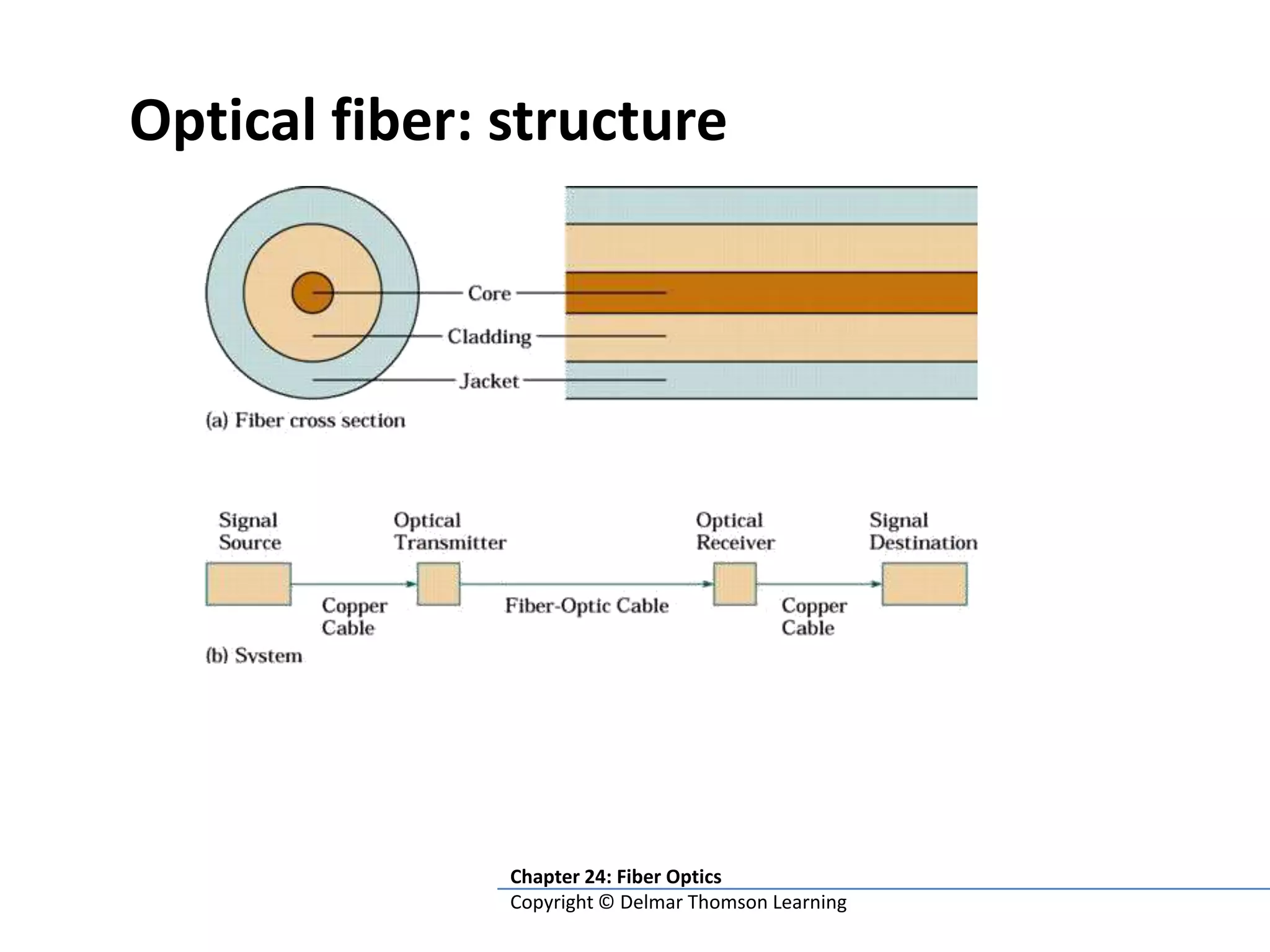 Optical fiber: structure

Core

Cladding

Jacket

(a) Fiber cross section

Signal Source

Optical Transmitter

Optical Receiver

Signal Destination

Copper Cable

Fiber-Optic Cable

Copper Cable

(b) System

Chapter 24: Fiber Optics
Copyright © Delmar Thomson Learning